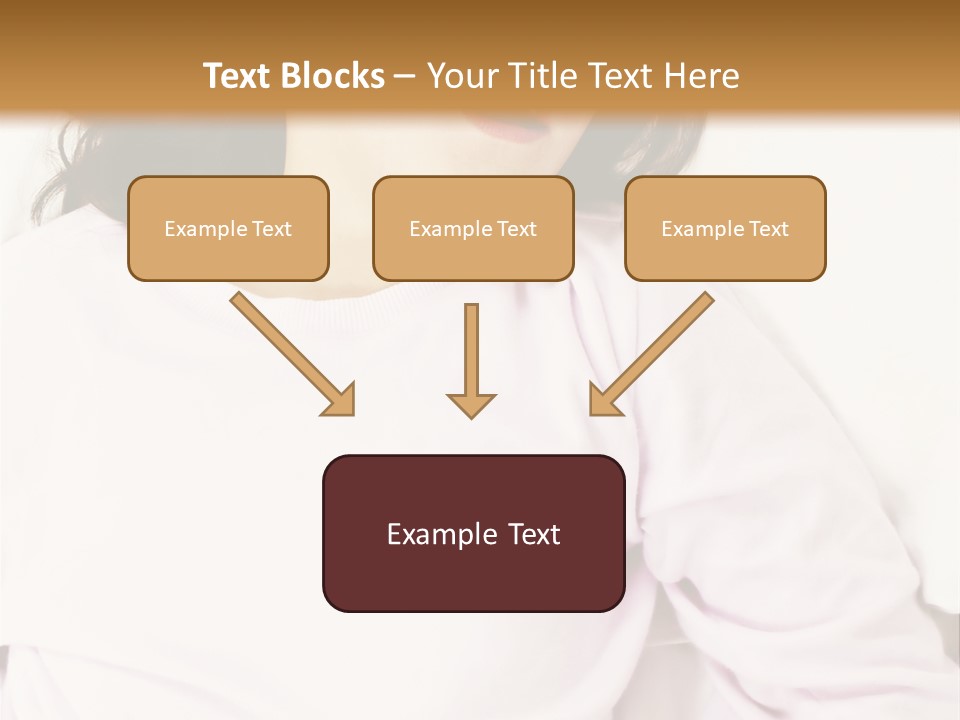 Text Blocks – Your Title Text Here

Example Text

Example Text

Example Text

Example Text